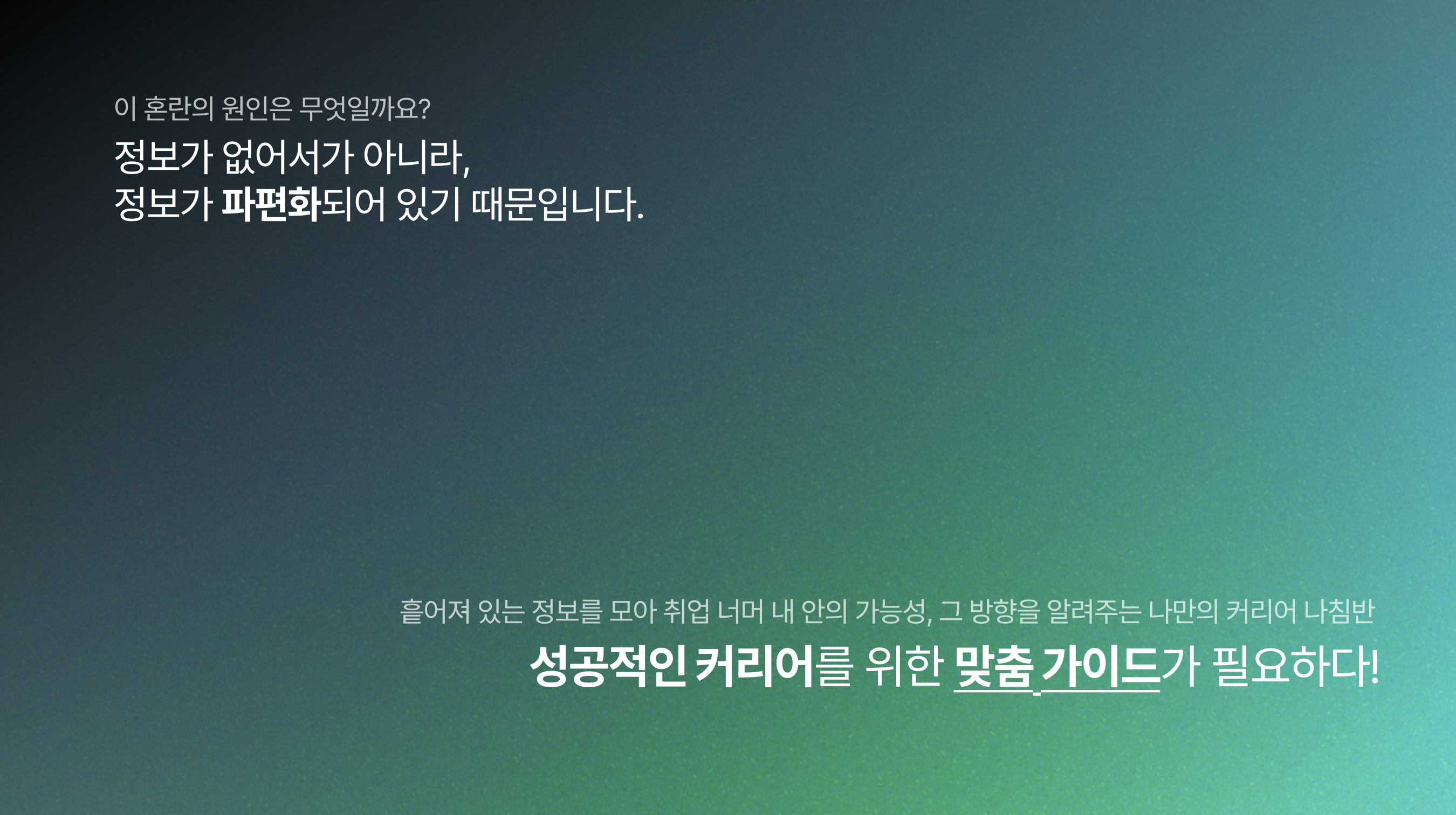 이 혼란의 원인은 무엇일까요?

정보가 없어서가 아니라,
정보가 파편화되어 있기 때문입니다.

흩어져 있는 정보를 모아 취업 너머 내 안의 가능성, 그 방향을 알려주는 나만의 커리어 나침반

성공적인 커리어를 위한 맞춤 가이드가 필요하다!